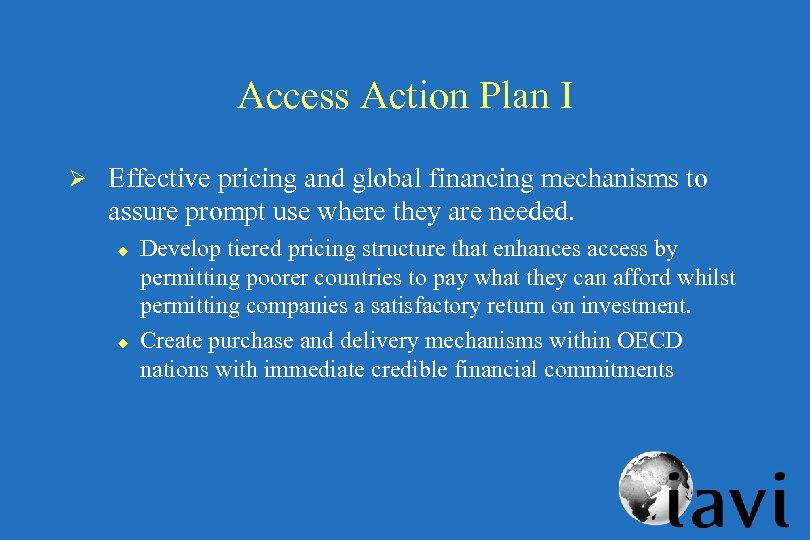 Access Action Plan I

➢ Effective pricing and global financing mechanisms to assure prompt use where they are needed.

◆ Develop tiered pricing structure that enhances access by permitting poorer countries to pay what they can afford whilst permitting companies a satisfactory return on investment.

◆ Create purchase and delivery mechanisms within OECD nations with immediate credible financial commitments

iavi